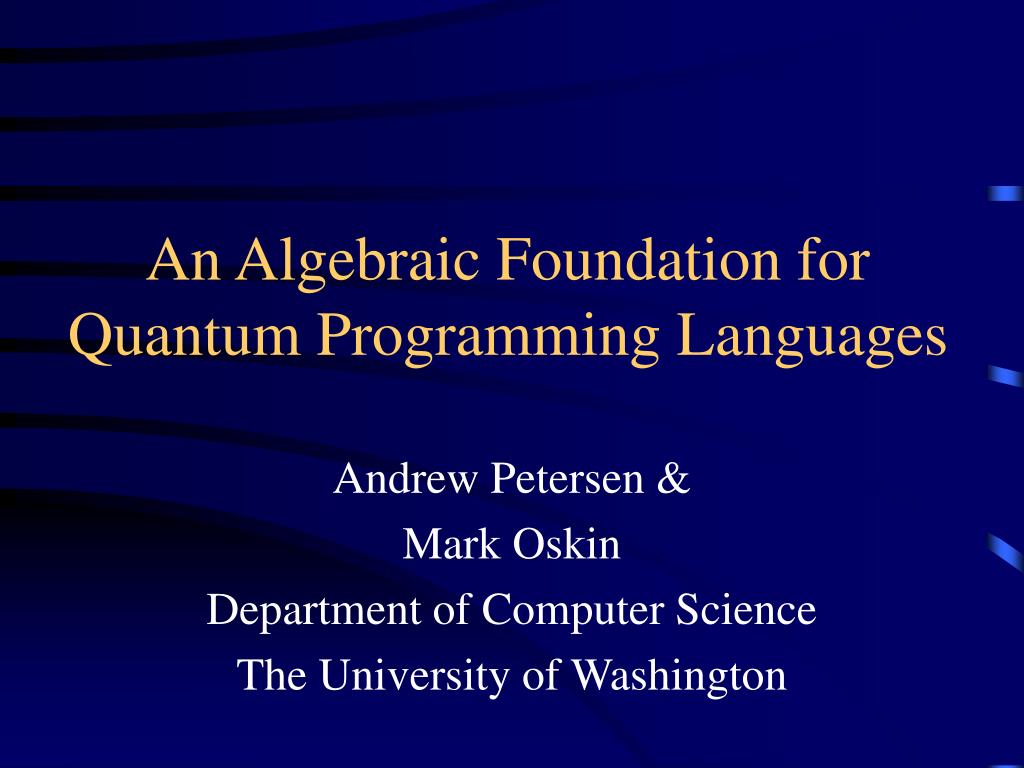 An Algebraic Foundation for Quantum Programming Languages

Andrew Petersen &
Mark Oskin
Department of Computer Science
The University of Washington